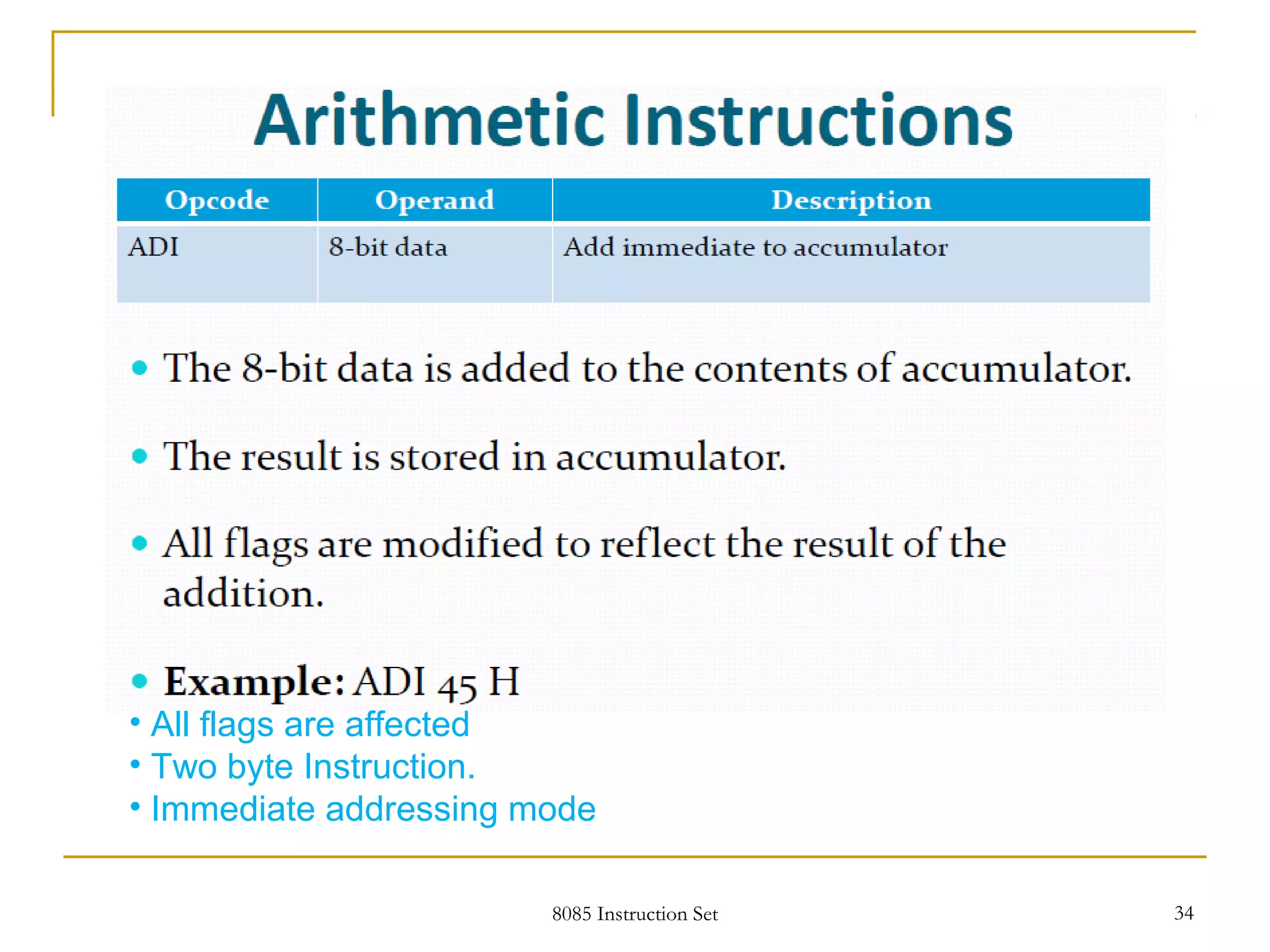 Arithmetic Instructions

| Opcode | Operand | Description |
|---|---|---|
| ADI | 8-bit data | Add immediate to accumulator |

• The 8-bit data is added to the contents of accumulator.

• The result is stored in accumulator.

• All flags are modified to reflect the result of the addition.

• Example: ADI 45 H

• All flags are affected
• Two byte Instruction.
• Immediate addressing mode

8085 Instruction Set

34